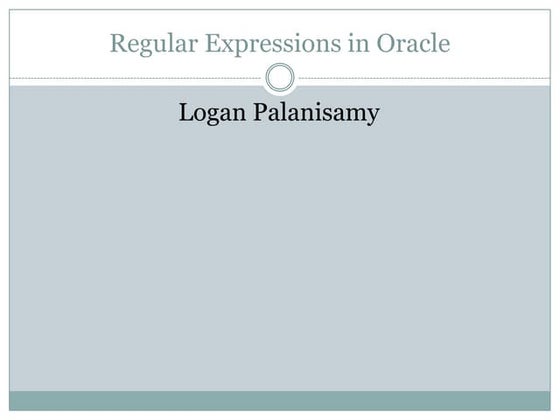 Regular Expressions in Oracle

Logan Palanisamy